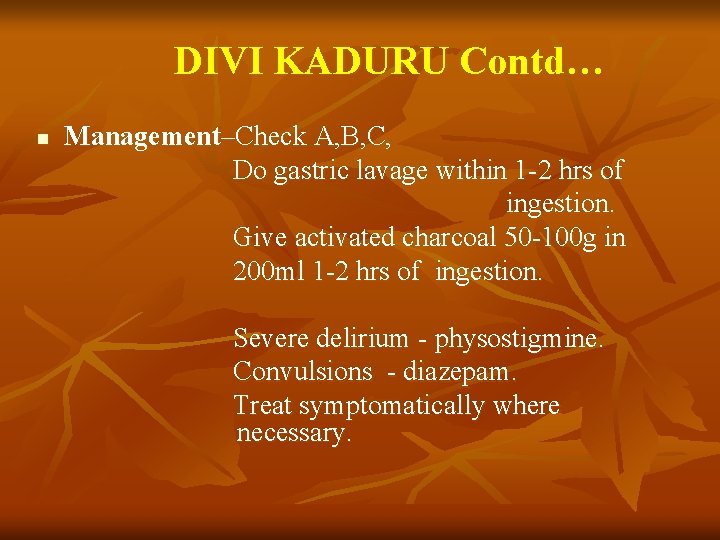 DIVI KADURU Contd…

▪ Management–Check A,B,C,
Do gastric lavage within 1-2 hrs of ingestion.
Give activated charcoal 50-100g in 200ml 1-2 hrs of ingestion.

Severe delirium - physostigmine.
Convulsions - diazepam.
Treat symptomatically where necessary.